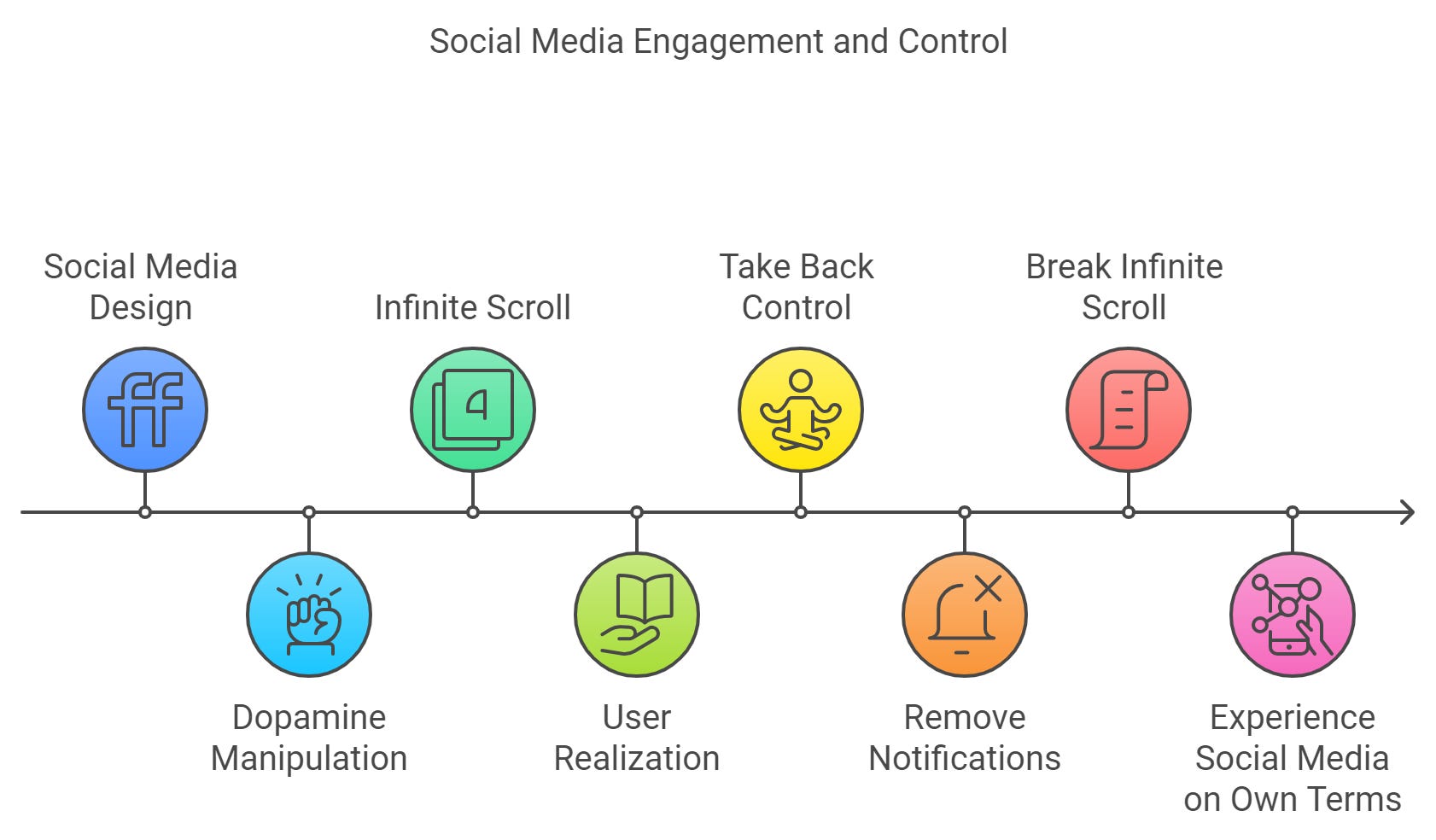 Social Media Engagement and Control

Social Media Design

Dopamine Manipulation

Infinite Scroll

User Realization

Take Back Control

Remove Notifications

Break Infinite Scroll

Experience Social Media on Own Terms